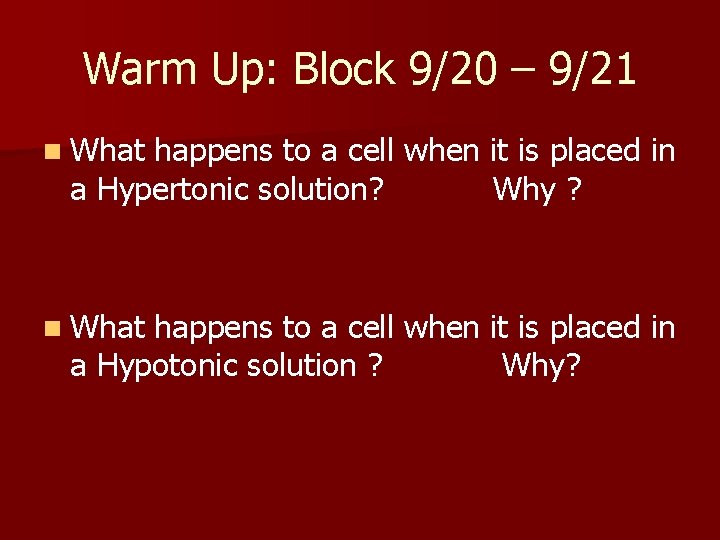 Warm Up: Block 9/20 – 9/21

What happens to a cell when it is placed in a Hypertonic solution? Why ?

What happens to a cell when it is placed in a Hypotonic solution ? Why?